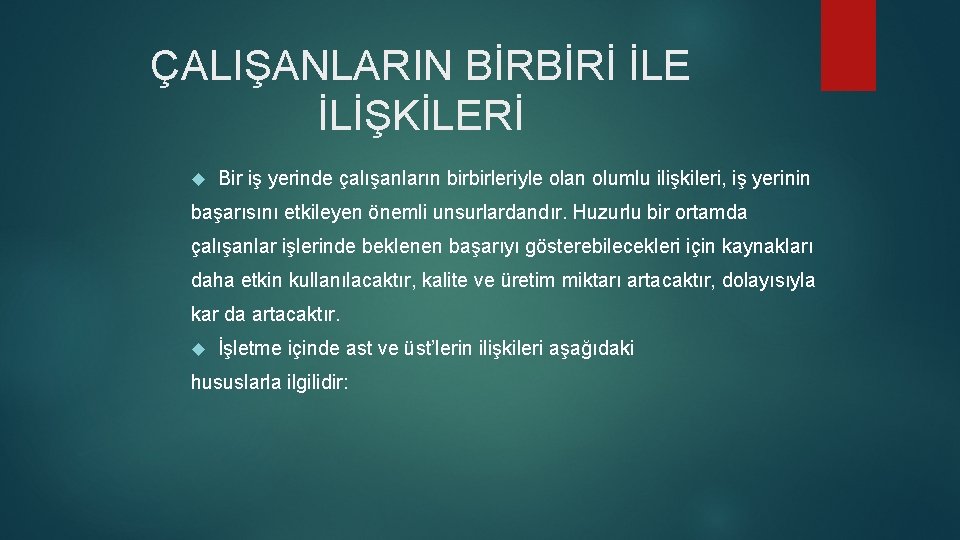 ÇALIŞANLARIN BİRBİRİ İLE İLİŞKİLERİ

Bir iş yerinde çalışanların birbirleriyle olan olumlu ilişkileri, iş yerinin başarısını etkileyen önemli unsurlardandır. Huzurlu bir ortamda çalışanlar işlerinde beklenen başarıyı gösterebilecekleri için kaynakları daha etkin kullanılacaktır, kalite ve üretim miktarı artacaktır, dolayısıyla kar da artacaktır.

İşletme içinde ast ve üst'lerin ilişkileri aşağıdaki hususlarla ilgilidir: